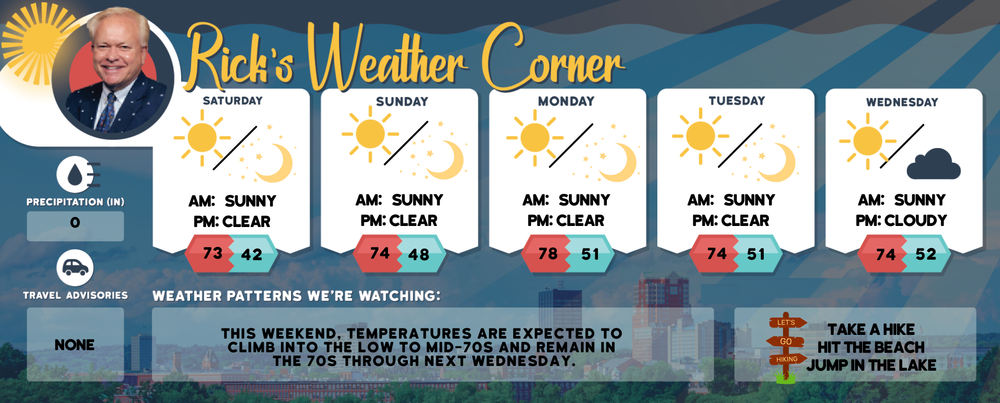 Rick's Weather Corner

SATURDAY
AM: SUNNY
PM: CLEAR
73 42

SUNDAY
AM: SUNNY
PM: CLEAR
74 48

MONDAY
AM: SUNNY
PM: CLEAR
78 51

TUESDAY
AM: SUNNY
PM: CLEAR
74 51

WEDNESDAY
AM: SUNNY
PM: CLOUDY
74 52

PRECIPITATION (IN)
0

TRAVEL ADVISORIES
NONE

WEATHER PATTERNS WE'RE WATCHING:
THIS WEEKEND, TEMPERATURES ARE EXPECTED TO CLIMB INTO THE LOW TO MID-70S AND REMAIN IN THE 70S THROUGH NEXT WEDNESDAY.

LET'S
GO
HIKING

TAKE A HIKE
HIT THE BEACH
JUMP IN THE LAKE